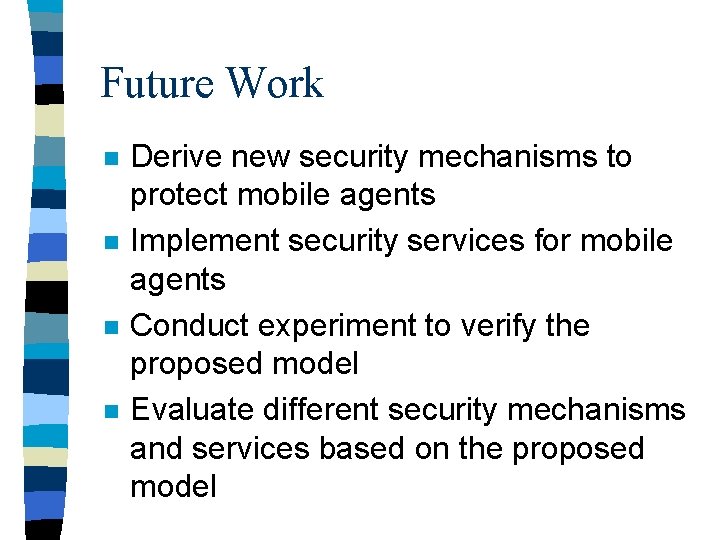 Future Work

- Derive new security mechanisms to protect mobile agents
- Implement security services for mobile agents
- Conduct experiment to verify the proposed model
- Evaluate different security mechanisms and services based on the proposed model